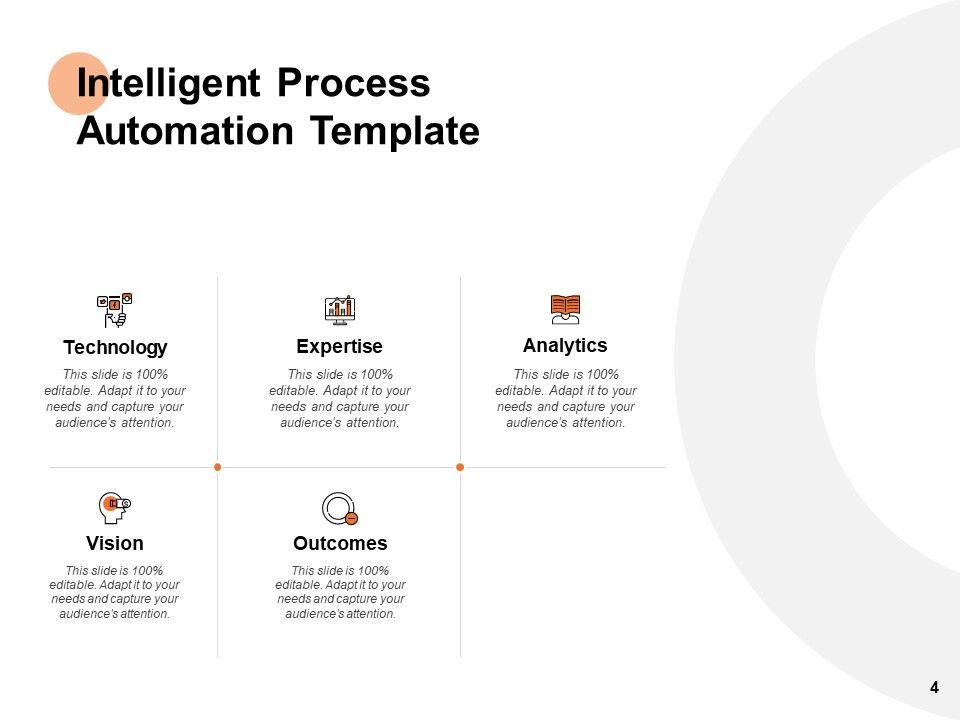 Intelligent Process Automation Template

Technology

This slide is 100% editable. Adapt it to your needs and capture your audience's attention.

Expertise

This slide is 100% editable. Adapt it to your needs and capture your audience's attention.

Analytics

This slide is 100% editable. Adapt it to your needs and capture your audience's attention.

Vision

This slide is 100% editable. Adapt it to your needs and capture your audience's attention.

Outcomes

This slide is 100% editable. Adapt it to your needs and capture your audience's attention.

4